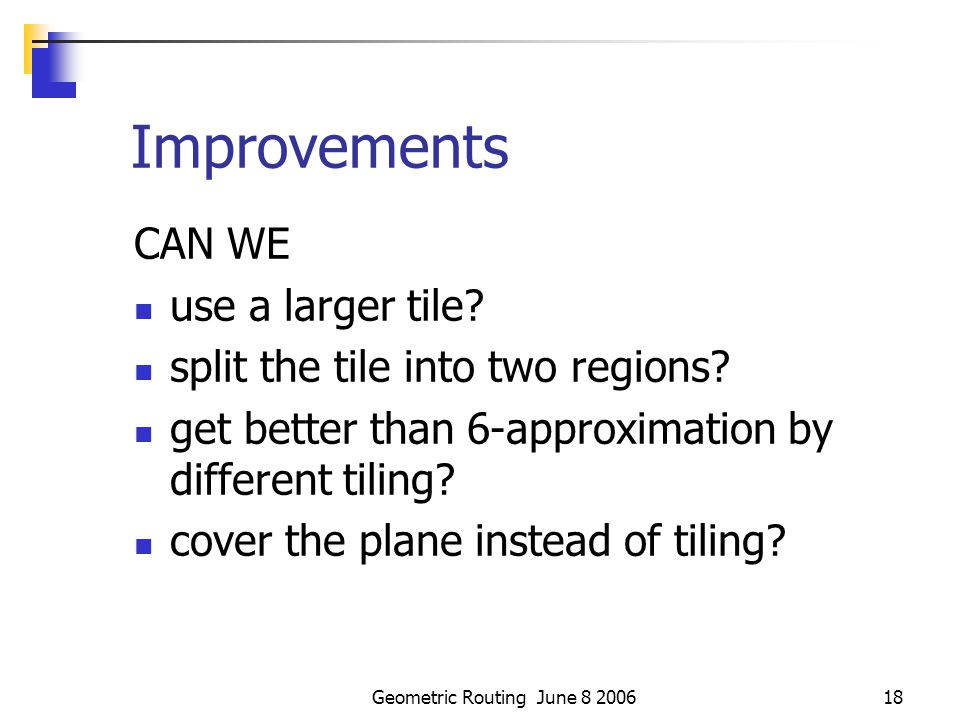 Improvements

CAN WE

- use a larger tile?
- split the tile into two regions?
- get better than 6-approximation by different tiling?
- cover the plane instead of tiling?

Geometric Routing June 8 2006

18